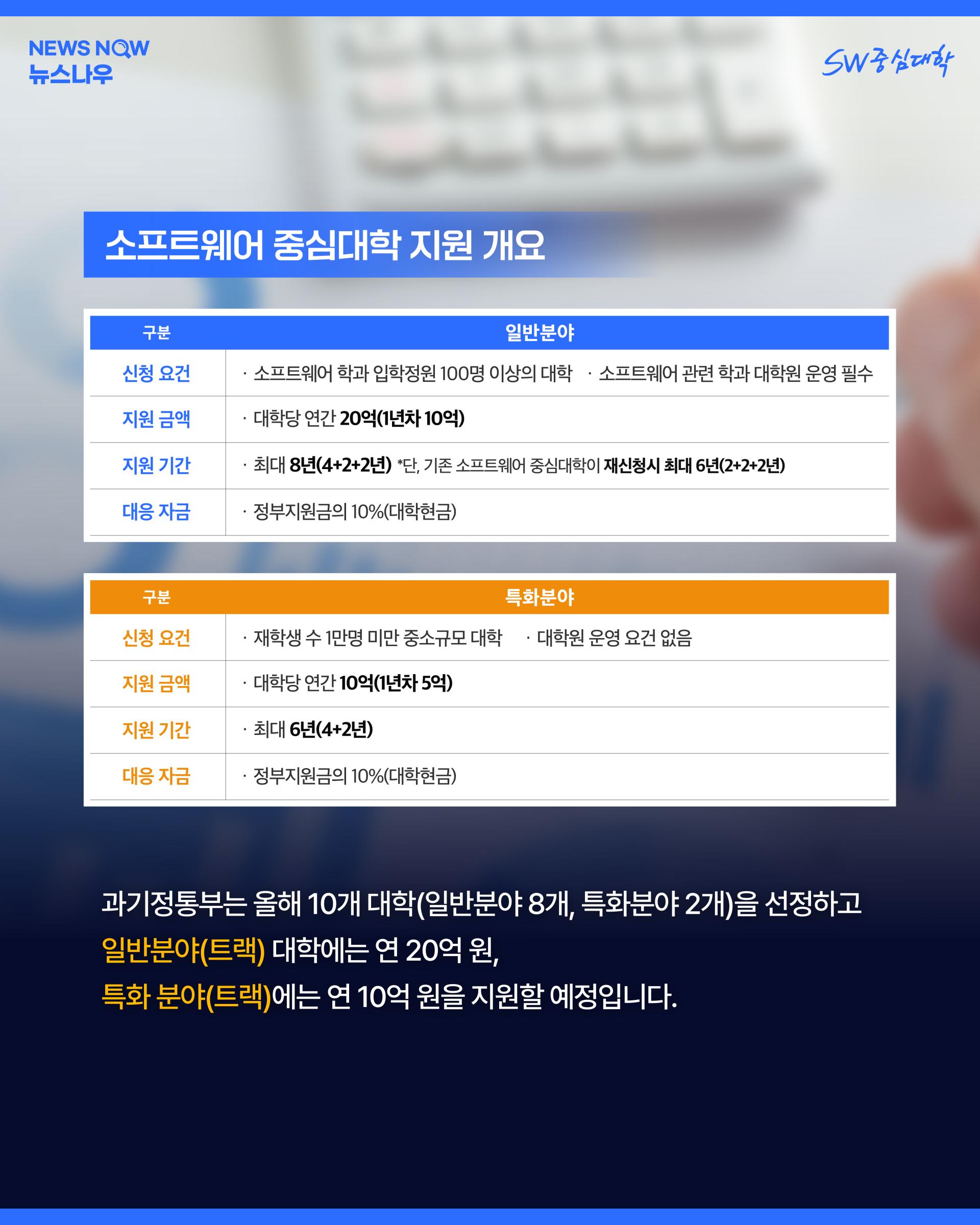 NEWS NOW
뉴스나우

SW중심대학

소프트웨어 중심대학 지원 개요

| 구분 | 일반분야 |
|---|---|
| 신청 요건 | · 소프트웨어 학과 입학정원 100명 이상의 대학 · 소프트웨어 관련 학과 대학원 운영 필수 |
| 지원 금액 | · 대학당 연간 20억(1년차 10억) |
| 지원 기간 | · 최대 8년(4+2+2년) *단, 기존 소프트웨어 중심대학이 재신청시 최대 6년(2+2+2년) |
| 대응 자금 | · 정부지원금의 10%(대학현금) |

| 구분 | 특화분야 |
|---|---|
| 신청 요건 | · 재학생 수 1만명 미만 중소규모 대학 · 대학원 운영 요건 없음 |
| 지원 금액 | · 대학당 연간 10억(1년차 5억) |
| 지원 기간 | · 최대 6년(4+2년) |
| 대응 자금 | · 정부지원금의 10%(대학현금) |

과기정통부는 올해 10개 대학(일반분야 8개, 특화분야 2개)을 선정하고
일반분야(트랙) 대학에는 연 20억 원,
특화 분야(트랙)에는 연 10억 원을 지원할 예정입니다.